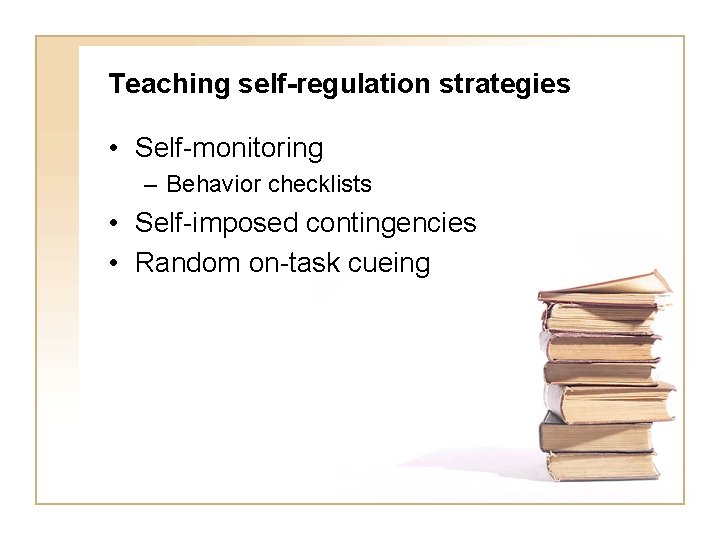 Teaching self-regulation strategies

• Self-monitoring
  – Behavior checklists
• Self-imposed contingencies
• Random on-task cueing